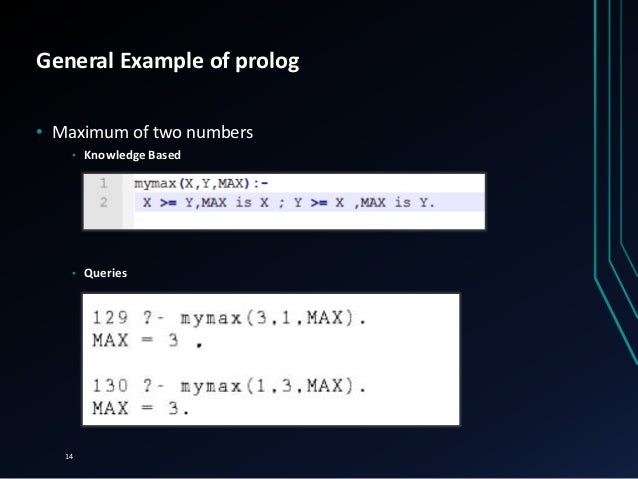 General Example of prolog

• Maximum of two numbers
• Knowledge Based

1 mymax(X,Y,MAX):-
2 X >= Y,MAX is X ; Y >= X ,MAX is Y.

• Queries

129 ?- mymax(3,1,MAX).
MAX = 3 .

130 ?- mymax(1,3,MAX).
MAX = 3.

14